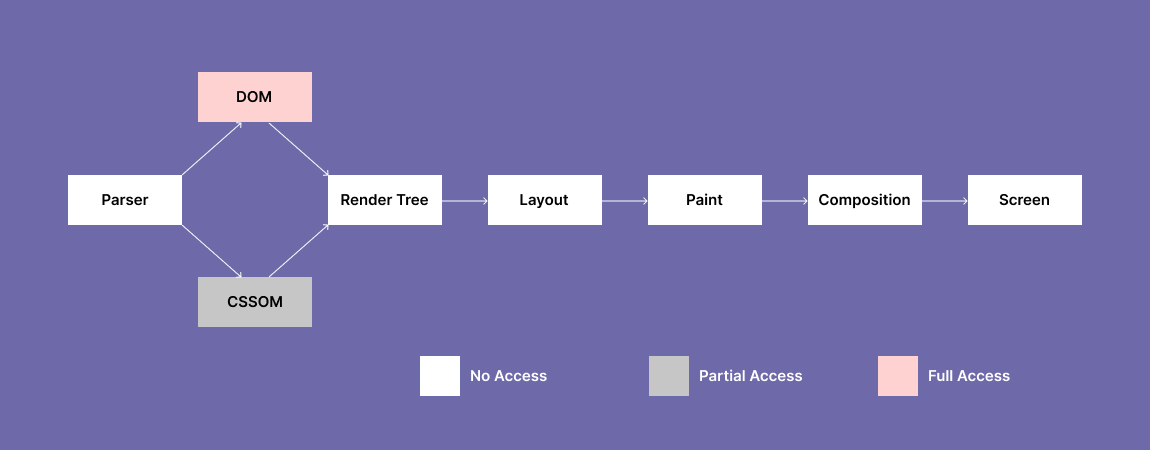 DOM

Parser

Render Tree

Layout

Paint

Composition

Screen

CSSOM

No Access

Partial Access

Full Access